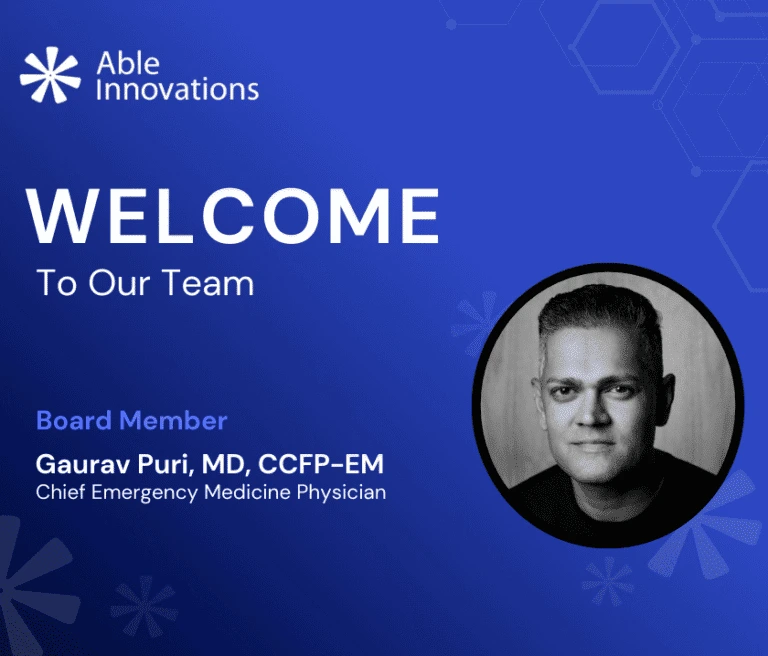 Able Innovations

WELCOME
To Our Team

Board Member
Gaurav Puri, MD, CCFP-EM
Chief Emergency Medicine Physician